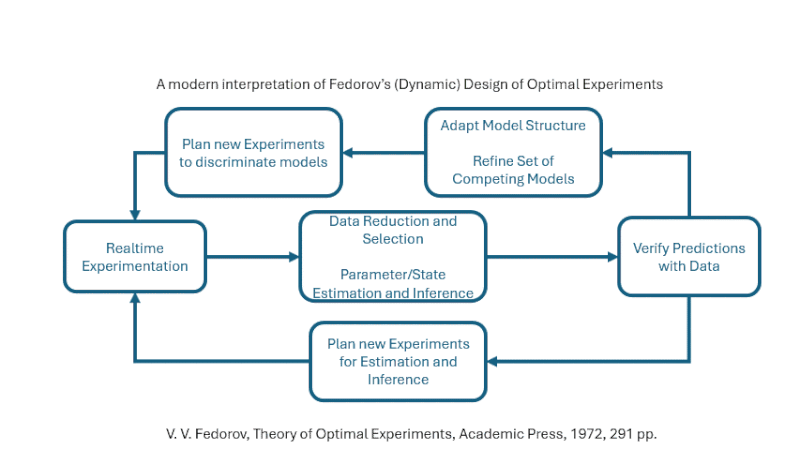 A modern interpretation of Fedorov's (Dynamic) Design of Optimal Experiments

Plan new Experiments to discriminate models

Adapt Model Structure

Refine Set of Competing Models

Realtime Experimentation

Data Reduction and Selection

Parameter/State Estimation and Inference

Verify Predictions with Data

Plan new Experiments for Estimation and Inference

V. V. Fedorov, Theory of Optimal Experiments, Academic Press, 1972, 291 pp.